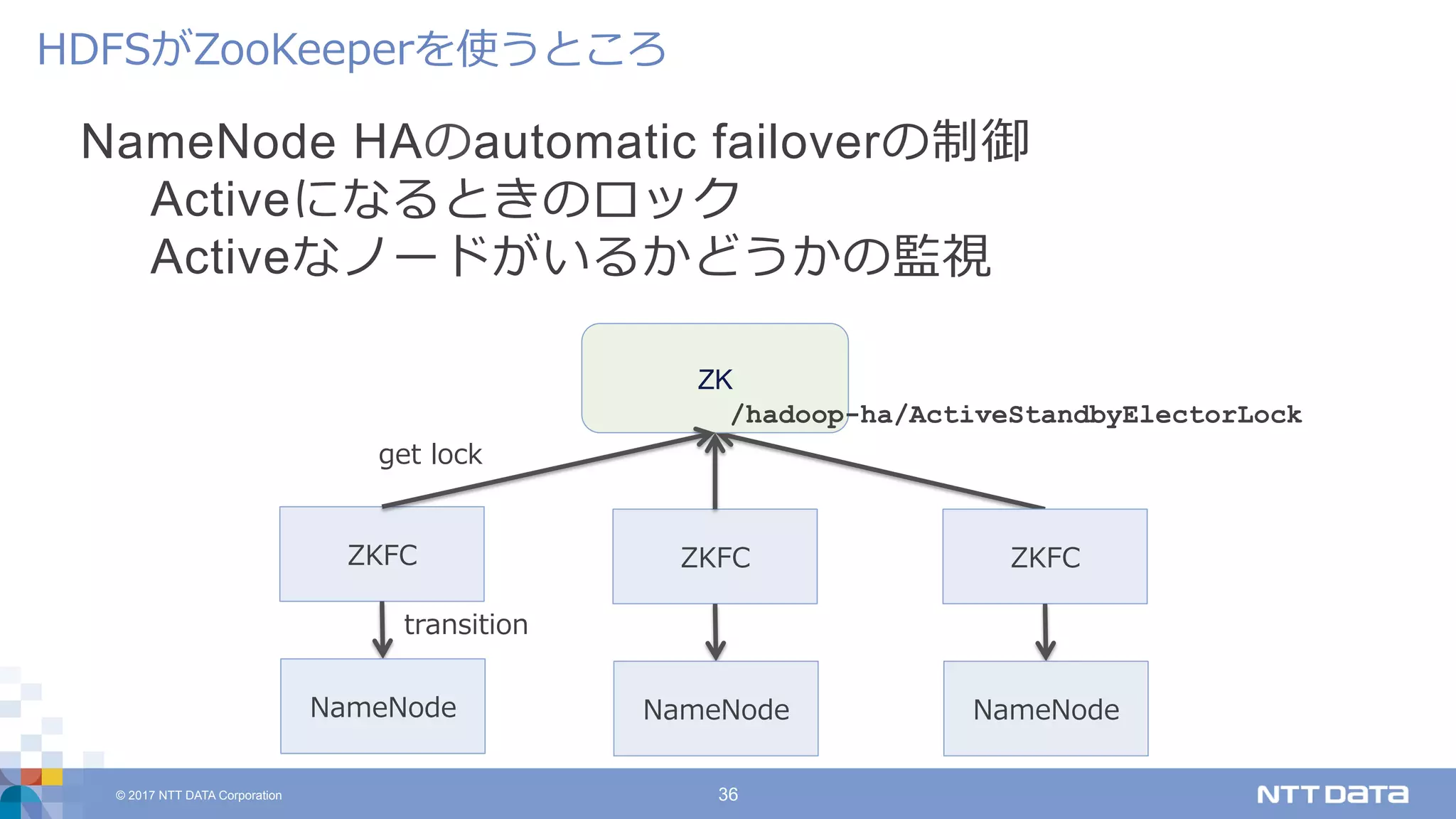 HDFSがZooKeeperを使うところ

NameNode HAのautomatic failoverの制御
Activeになるときのロック
Activeなノードがいるかどうかの監視

ZK
/hadoop-ha/ActiveStandbyElectorLock

get lock

ZKFC

ZKFC

ZKFC

transition

NameNode

NameNode

NameNode

© 2017 NTT DATA Corporation

36

NTT DATA